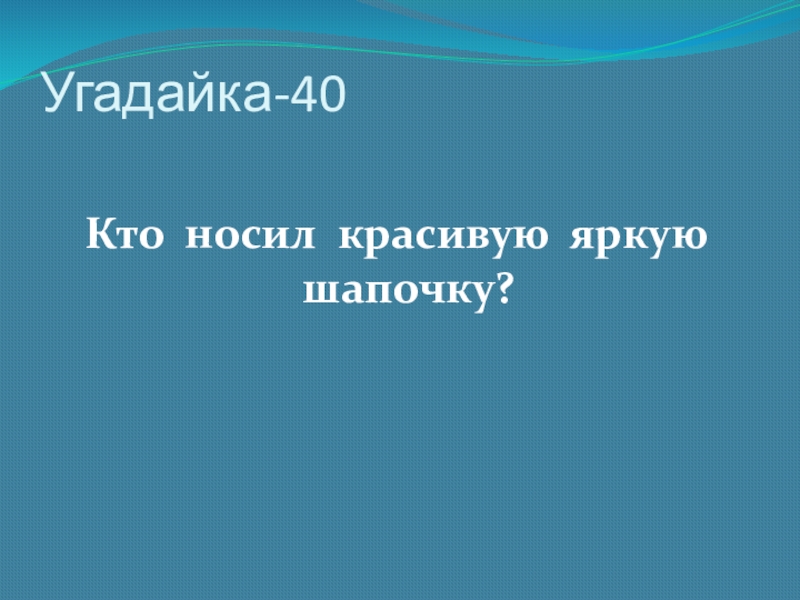 Угадайка-40

Кто носил красивую яркую шапочку?